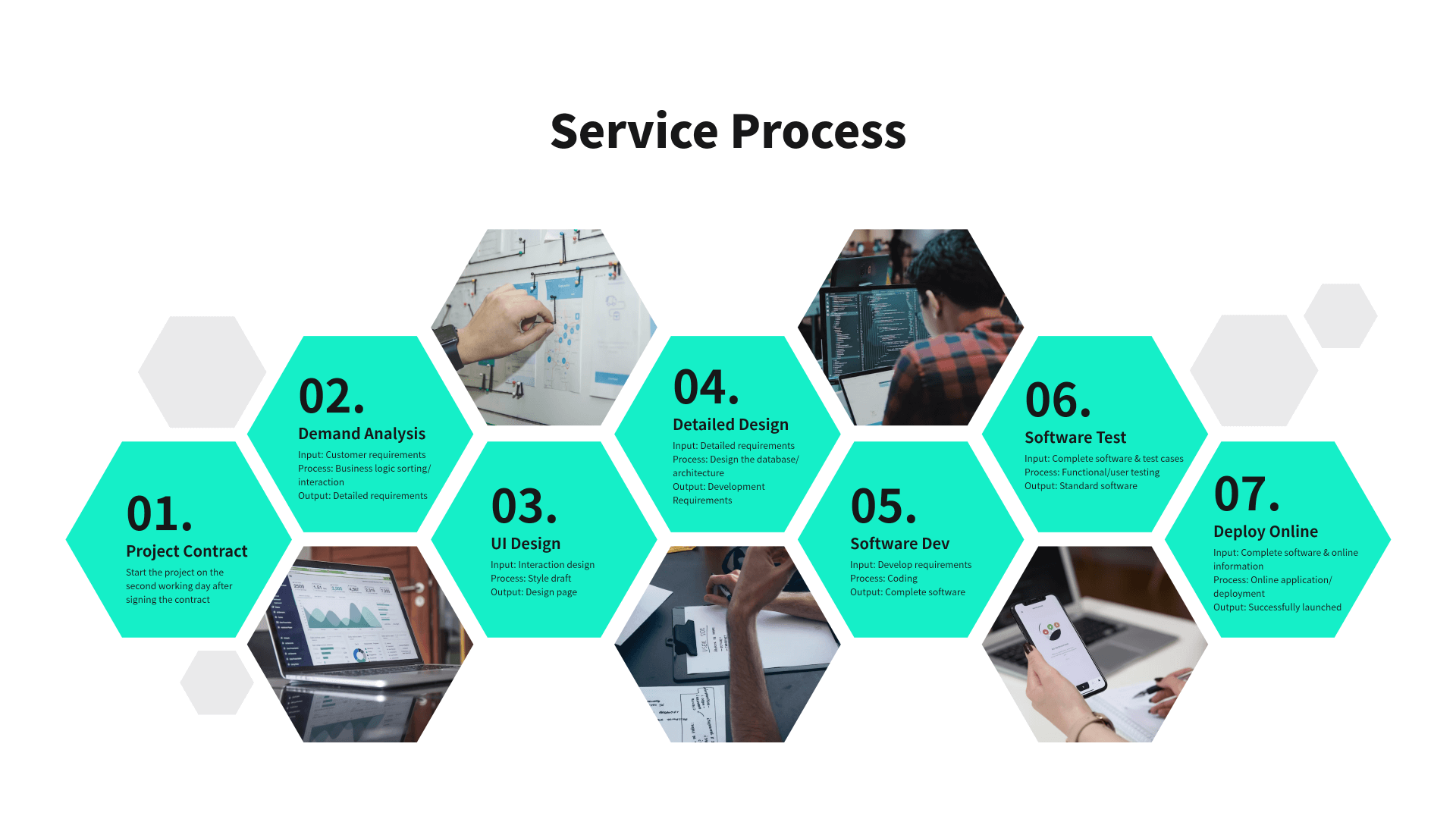 Service Process

01.
Project Contract
Start the project on the second working day after signing the contract

02.
Demand Analysis
Input: Customer requirements
Process: Business logic sorting/ interaction
Output: Detailed requirements

03.
UI Design
Input: Interaction design
Process: Style draft
Output: Design page

04.
Detailed Design
Input: Detailed requirements
Process: Design the database/ architecture
Output: Development Requirements

05.
Software Dev
Input: Develop requirements
Process: Coding
Output: Complete software

06.
Software Test
Input: Complete software & test cases
Process: Functional/user testing
Output: Standard software

07.
Deploy Online
Input: Complete software & online information
Process: Online application/ deployment
Output: Successfully launched